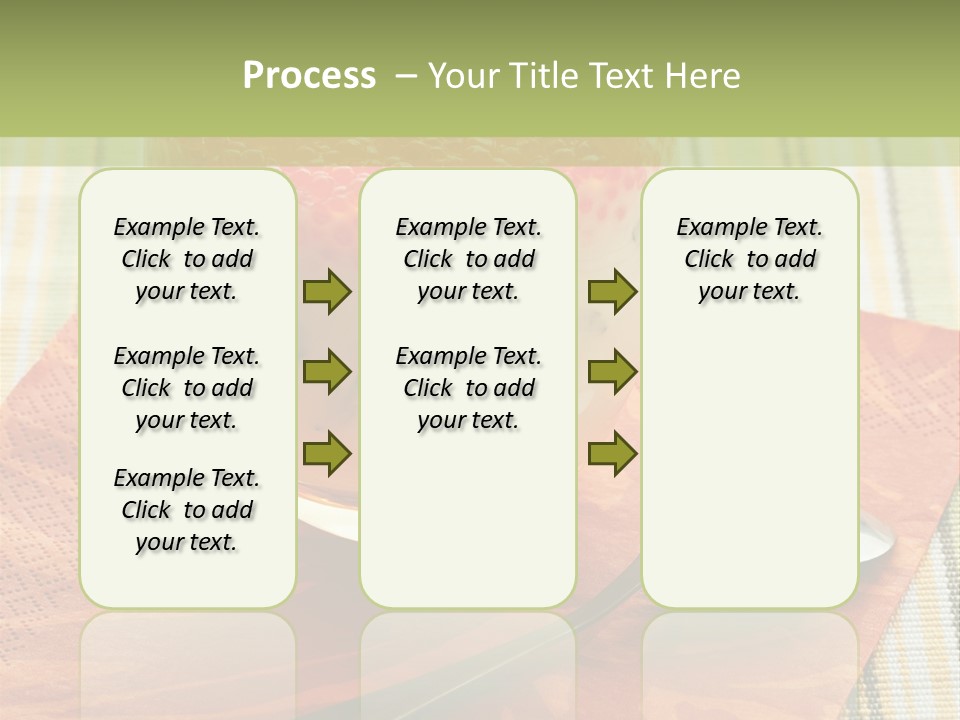 Process – Your Title Text Here

Example Text. Click to add your text.

Example Text. Click to add your text.

Example Text. Click to add your text.

Example Text. Click to add your text.

Example Text. Click to add your text.

Example Text. Click to add your text.